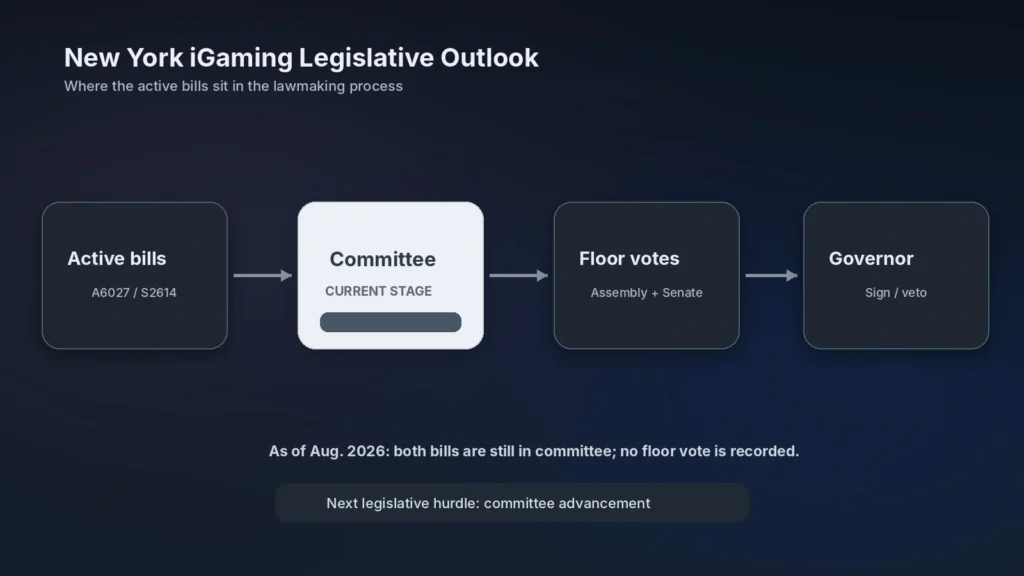 New York iGaming Legislative Outlook
Where the active bills sit in the lawmaking process

Active bills
A6027 / S2614

Committee
CURRENT STAGE

Floor votes
Assembly + Senate

Governor
Sign / veto

As of Aug. 2026: both bills are still in committee; no floor vote is recorded.

Next legislative hurdle: committee advancement